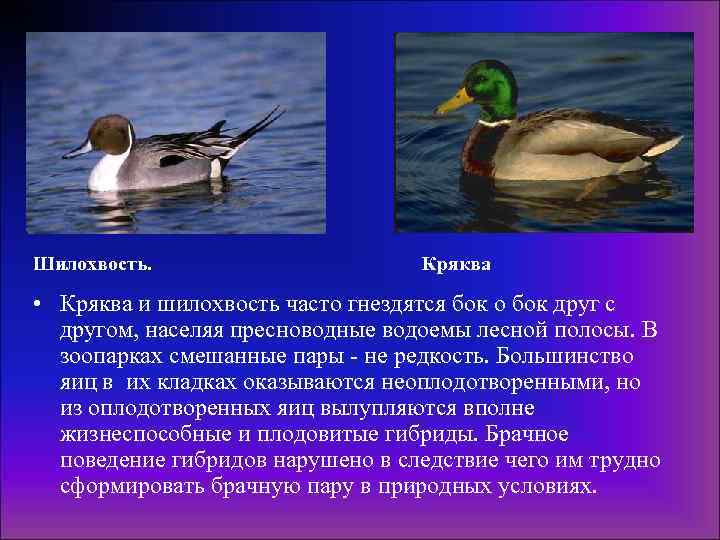 Шилохвость.

Кряква

• Кряква и шилохвость часто гнездятся бок о бок друг с другом, населяя пресноводные водоемы лесной полосы. В зоопарках смешанные пары - не редкость. Большинство яиц в  их кладках оказываются неоплодотворенными, но из оплодотворенных яиц вылупляются вполне жизнеспособные и плодовитые гибриды. Брачное поведение гибридов нарушено в следствие чего им трудно сформировать брачную пару в природных условиях.